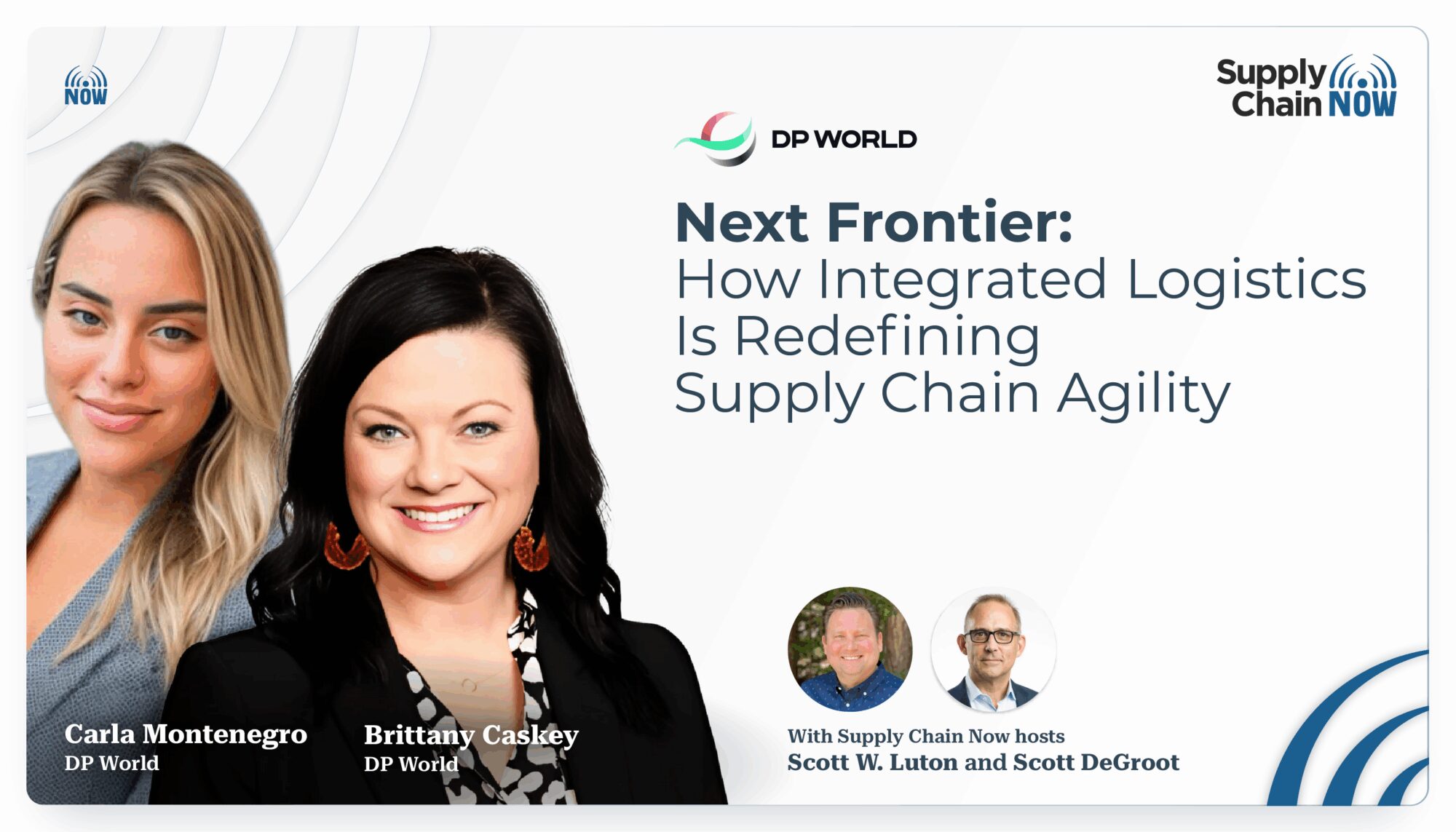 NOW

Supply Chain NOW

DP WORLD

Next Frontier:
How Integrated Logistics Is Redefining Supply Chain Agility

Carla Montenegro
DP World

Brittany Caskey
DP World

With Supply Chain Now hosts
Scott W. Luton and Scott DeGroot